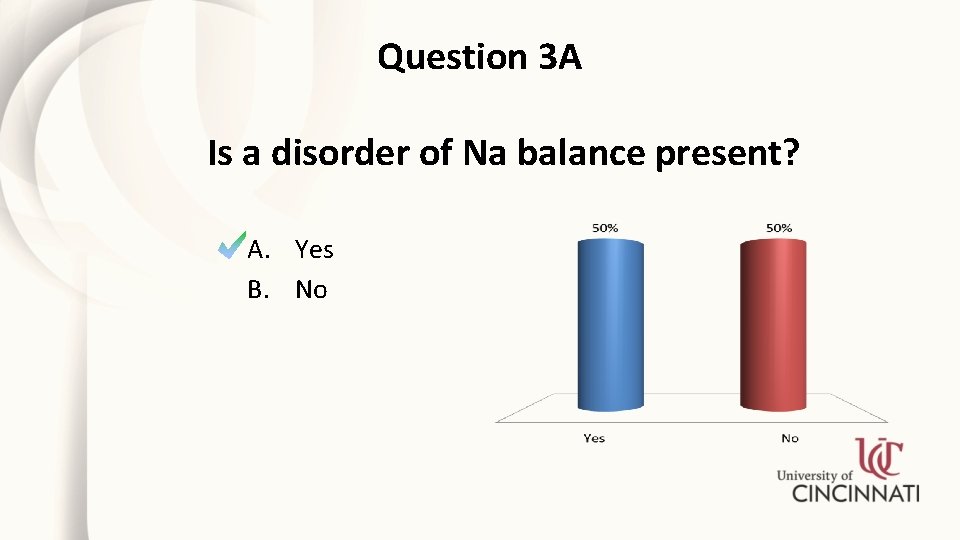 Question 3A

Is a disorder of Na balance present?

A. Yes
B. No

50%
50%
Yes
No

UC
University of CINCINNATI